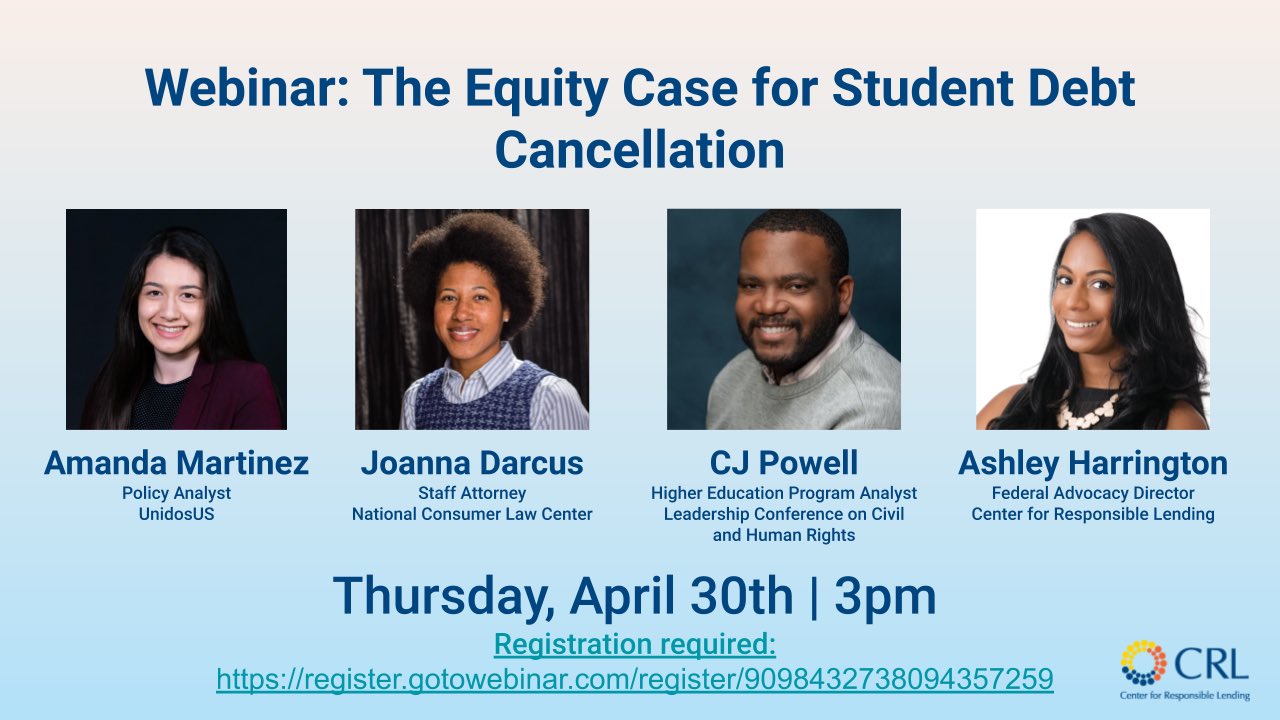 Webinar: The Equity Case for Student Debt Cancellation

Amanda Martinez
Policy Analyst
UnidosUS

Joanna Darcus
Staff Attorney
National Consumer Law Center

CJ Powell
Higher Education Program Analyst
Leadership Conference on Civil and Human Rights

Ashley Harrington
Federal Advocacy Director
Center for Responsible Lending

Thursday, April 30th | 3pm
Registration required:
https://register.gotowebinar.com/register/9098432738094357259

CRL
Center for Responsible Lending